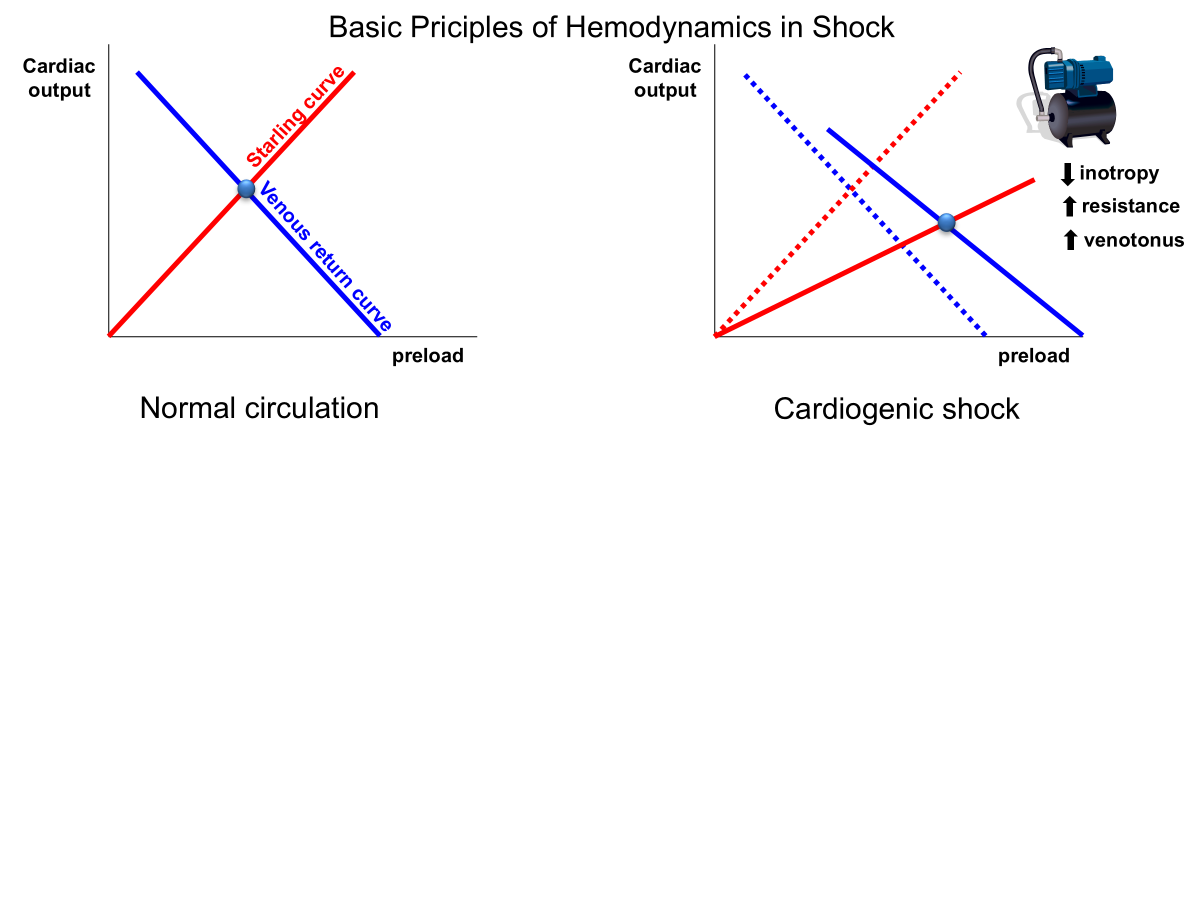 Basic Priciples of Hemodynamics in Shock

Cardiac output

Starling curve

Venous return curve

preload

Normal circulation

Cardiac output

⬇ inotropy
⬆ resistance
⬆ venotonus

preload

Cardiogenic shock